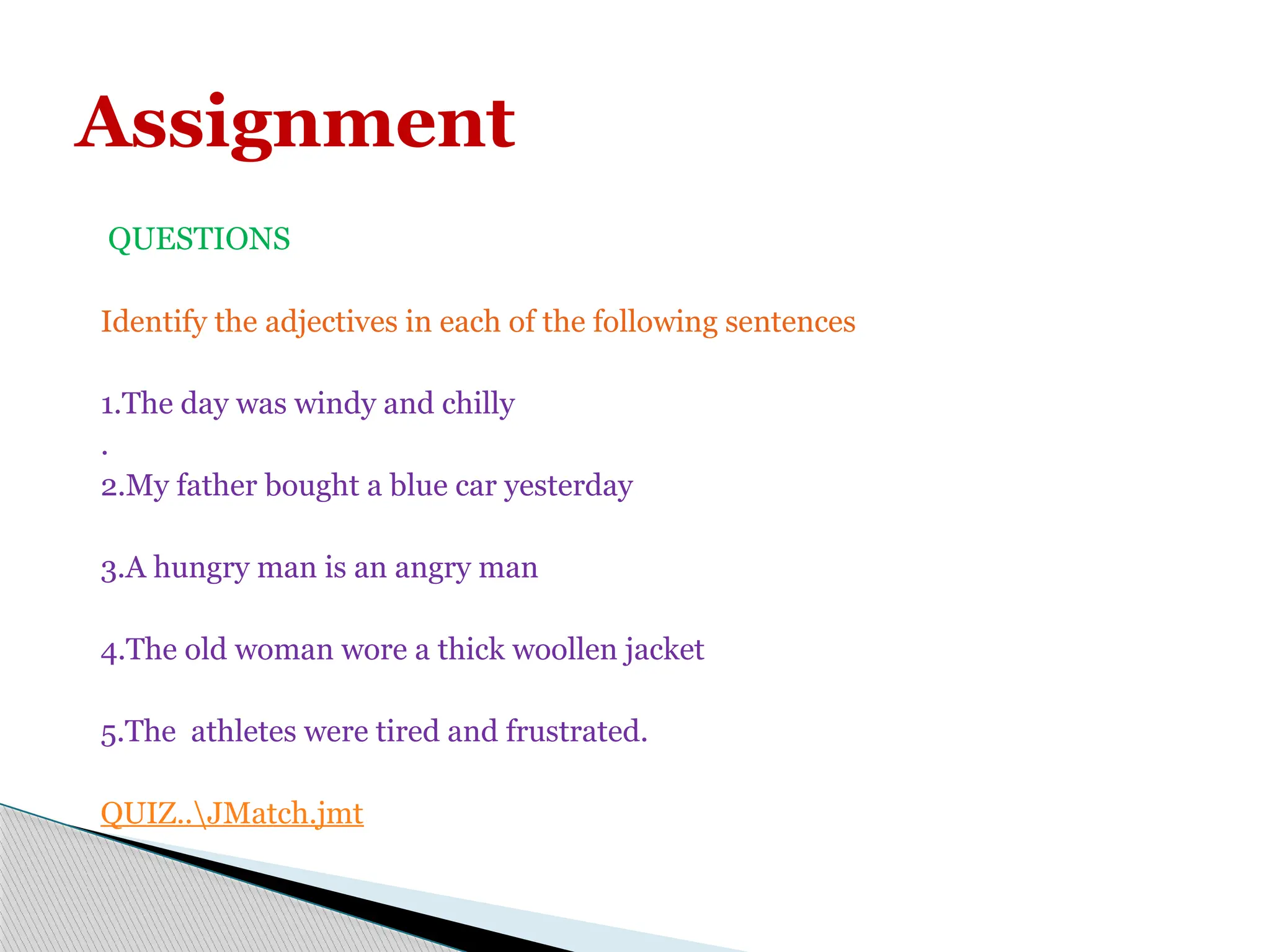 Assignment

QUESTIONS

Identify the adjectives in each of the following sentences

1.The day was windy and chilly
.
2.My father bought a blue car yesterday

3.A hungry man is an angry man

4.The old woman wore a thick woollen jacket

5.The athletes were tired and frustrated.

QUIZ..\JMatch.jmt